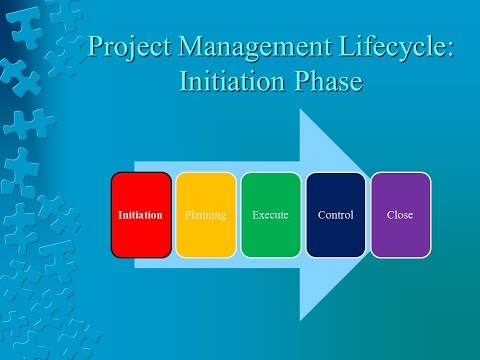 Project Management Lifecycle: Initiation Phase

Initiation

Planning

Execute

Control

Close